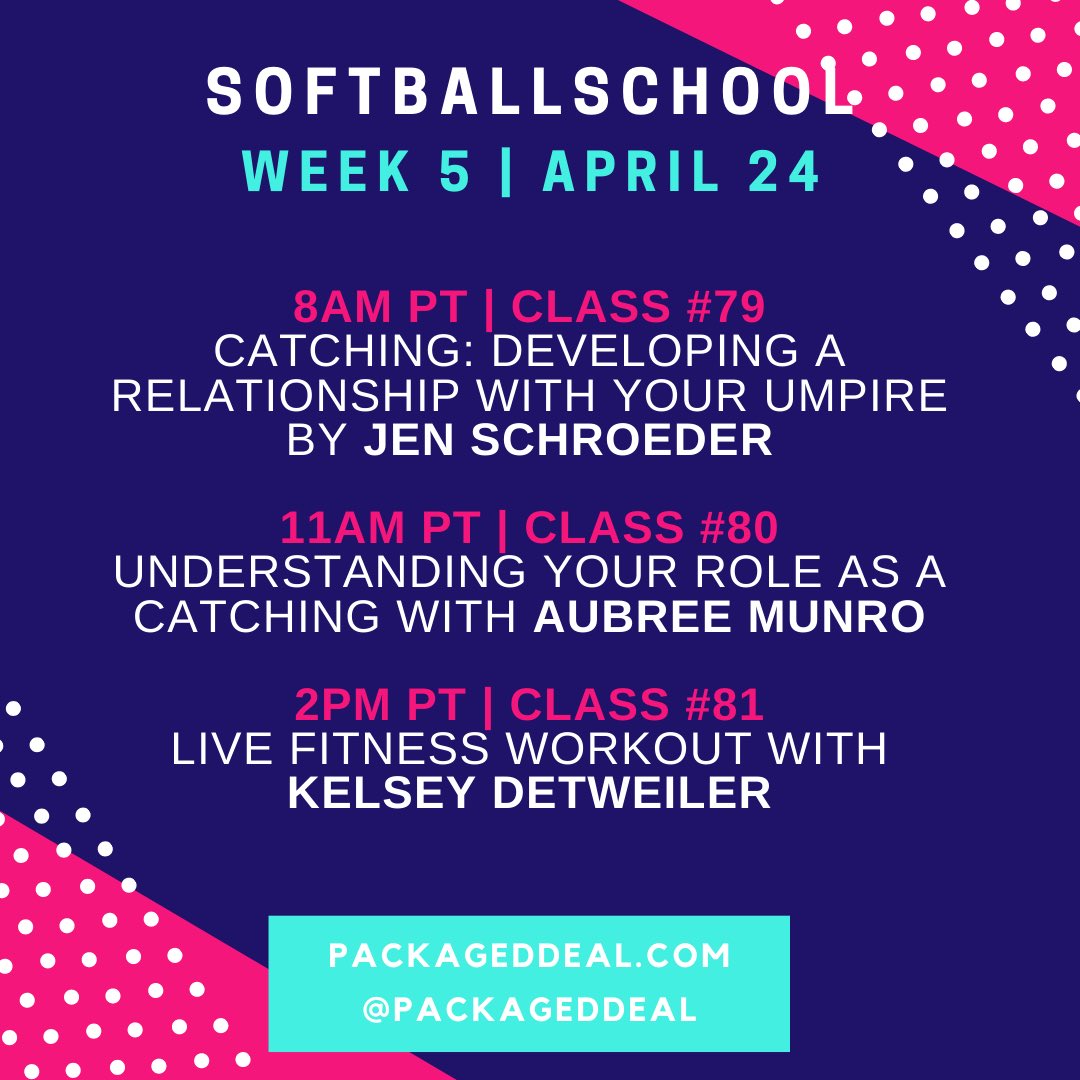 SOFTBALLSCHOOL
WEEK 5 | APRIL 24

8AM PT | CLASS #79
CATCHING: DEVELOPING A RELATIONSHIP WITH YOUR UMPIRE BY JEN SCHROEDER

11AM PT | CLASS #80
UNDERSTANDING YOUR ROLE AS A CATCHING WITH AUBREE MUNRO

2PM PT | CLASS #81
LIVE FITNESS WORKOUT WITH KELSEY DETWEILER

PACKAGEDDEAL.COM
@PACKAGEDDEAL